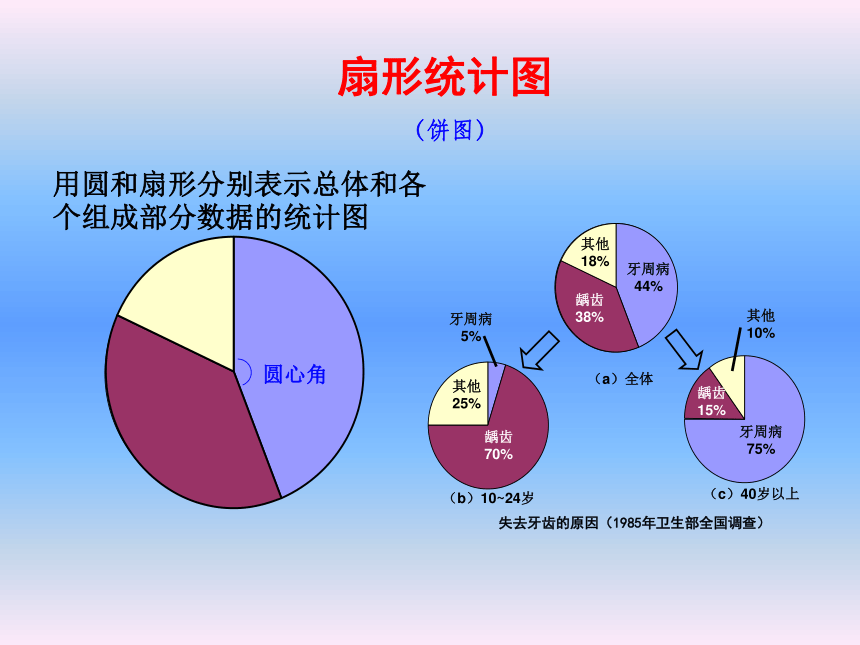 扇形统计图

（饼图）

用圆和扇形分别表示总体和各个组成部分数据的统计图

圆心角

其他
18%

牙周病
44%

龋齿
38%

（a）全体

牙周病
5%

其他
25%

龋齿
70%

（b）10~24岁

其他
10%

龋齿
15%

牙周病
75%

（c）40岁以上

失去牙齿的原因（1985年卫生部全国调查）